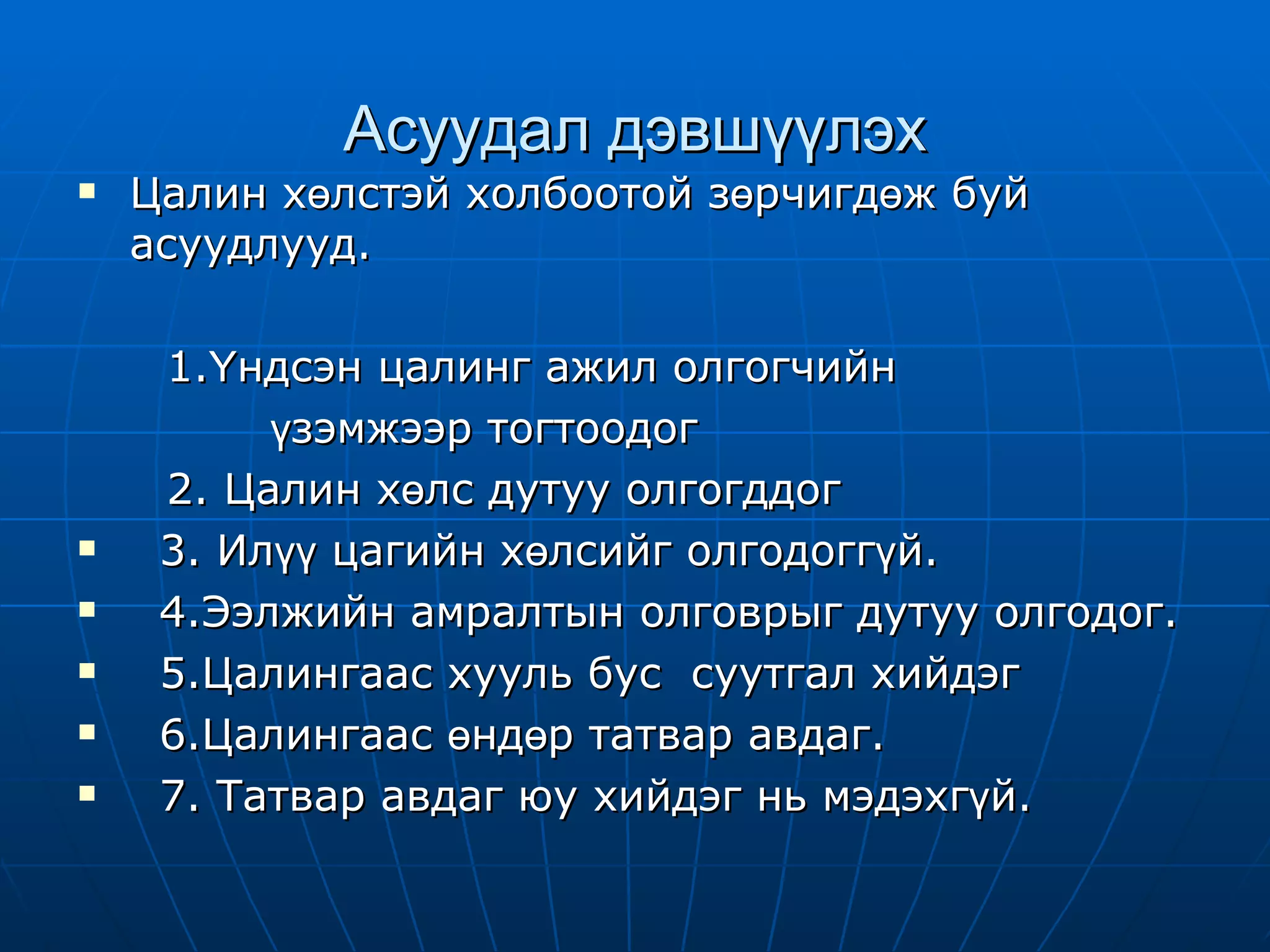 Асуудал дэвшүүлэх

Цалин хөлстэй холбоотой зөрчигдөж буй асуудлууд.

1.Үндсэн цалинг ажил олгогчийн үзэмжээр тогтоодог

2. Цалин хөлс дутуу олгогддог

3. Илүү цагийн хөлсийг олгодоггүй.

4.Ээлжийн амралтын олговрыг дутуу олгодог.

5.Цалингаас хууль бус суутгал хийдэг

6.Цалингаас өндөр татвар авдаг.

7. Татвар авдаг юу хийдэг нь мэдэхгүй.